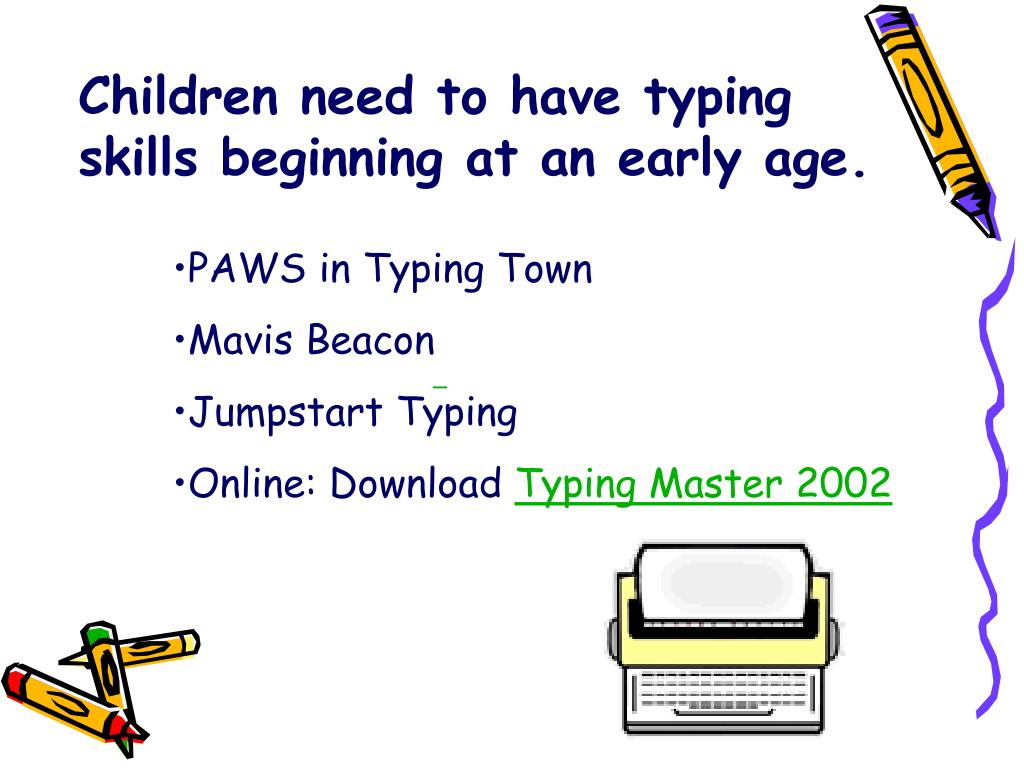 Children need to have typing skills beginning at an early age.

•PAWS in Typing Town

•Mavis Beacon

•Jumpstart Typing

•Online: Download Typing Master 2002